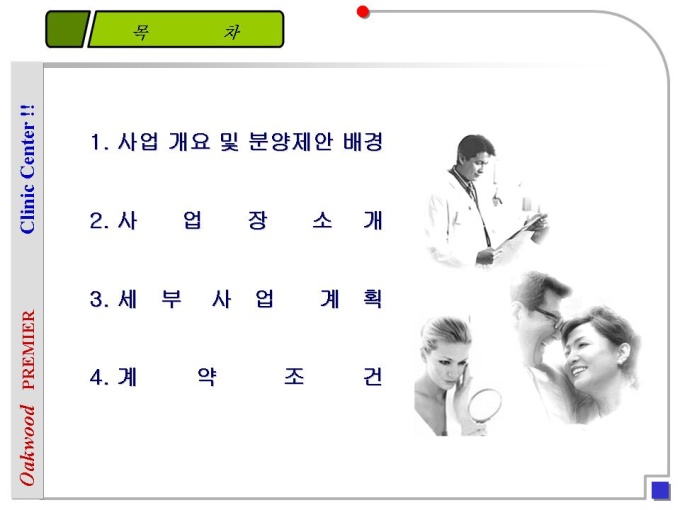 목 차

Oakwood PREMIER Clinic Center !!

1. 사업 개요 및 분양제안 배경

2. 사 업 장 소 개

3. 세 부 사 업 계 획

4. 계 약 조 건